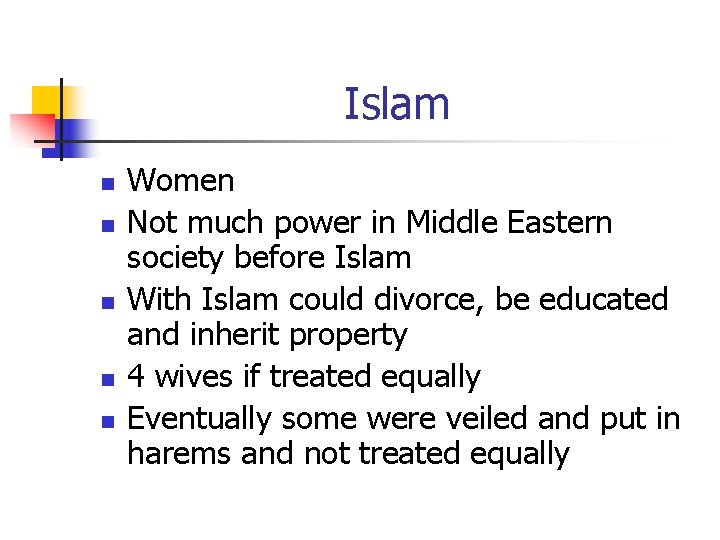 Islam

- Women
- Not much power in Middle Eastern society before Islam
- With Islam could divorce, be educated and inherit property
- 4 wives if treated equally
- Eventually some were veiled and put in harems and not treated equally